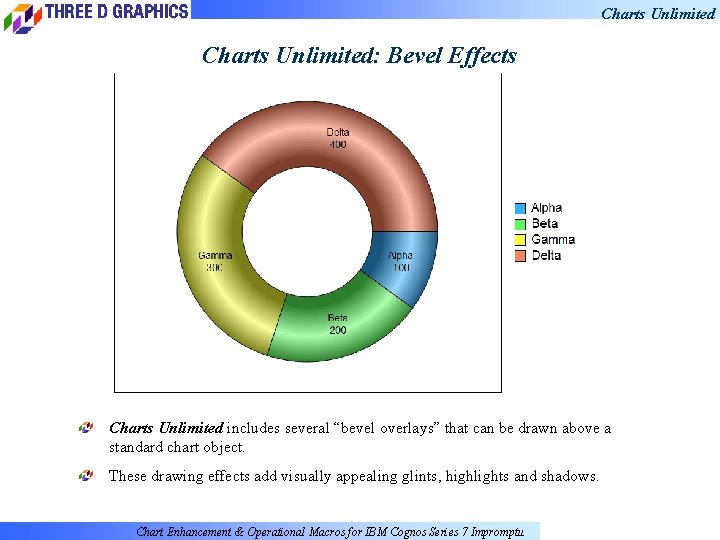 THREE D GRAPHICS

Charts Unlimited

Charts Unlimited: Bevel Effects

Delta
400

Gamma
300

Alpha
100

Beta
200

Alpha
Beta
Gamma
Delta

Charts Unlimited includes several “bevel overlays” that can be drawn above a standard chart object.

These drawing effects add visually appealing glints, highlights and shadows.

Chart Enhancement & Operational Macros for IBM Cognos Series 7 Impromptu